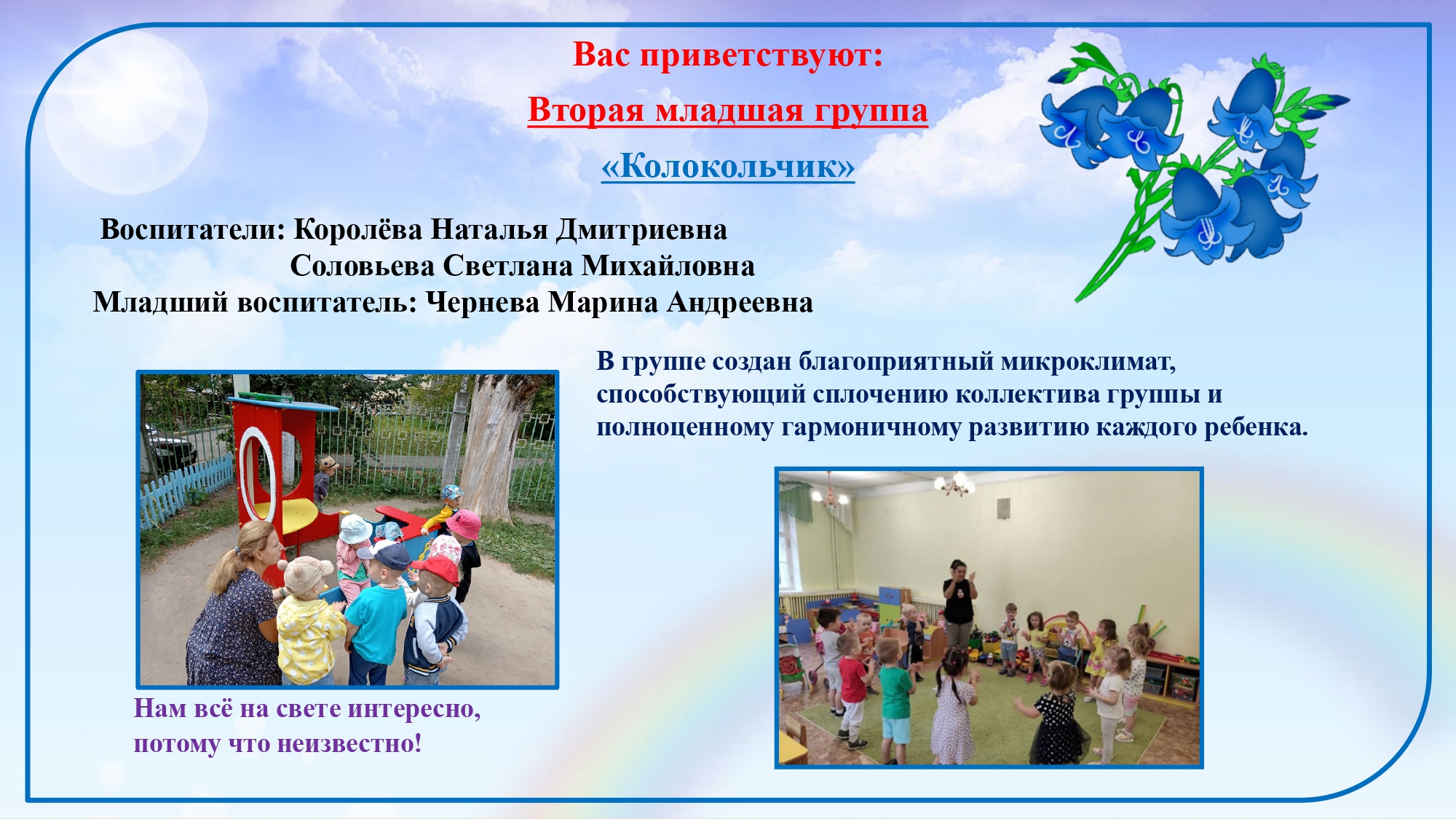 Вас приветствуют:

Вторая младшая группа

«Колокольчик»

Воспитатели: Королёва Наталья Дмитриевна
Соловьева Светлана Михайловна
Младший воспитатель: Чернева Марина Андреевна

В группе создан благоприятный микроклимат, способствующий сплочению коллектива группы и полноценному гармоничному развитию каждого ребенка.

Нам всё на свете интересно, потому что неизвестно!